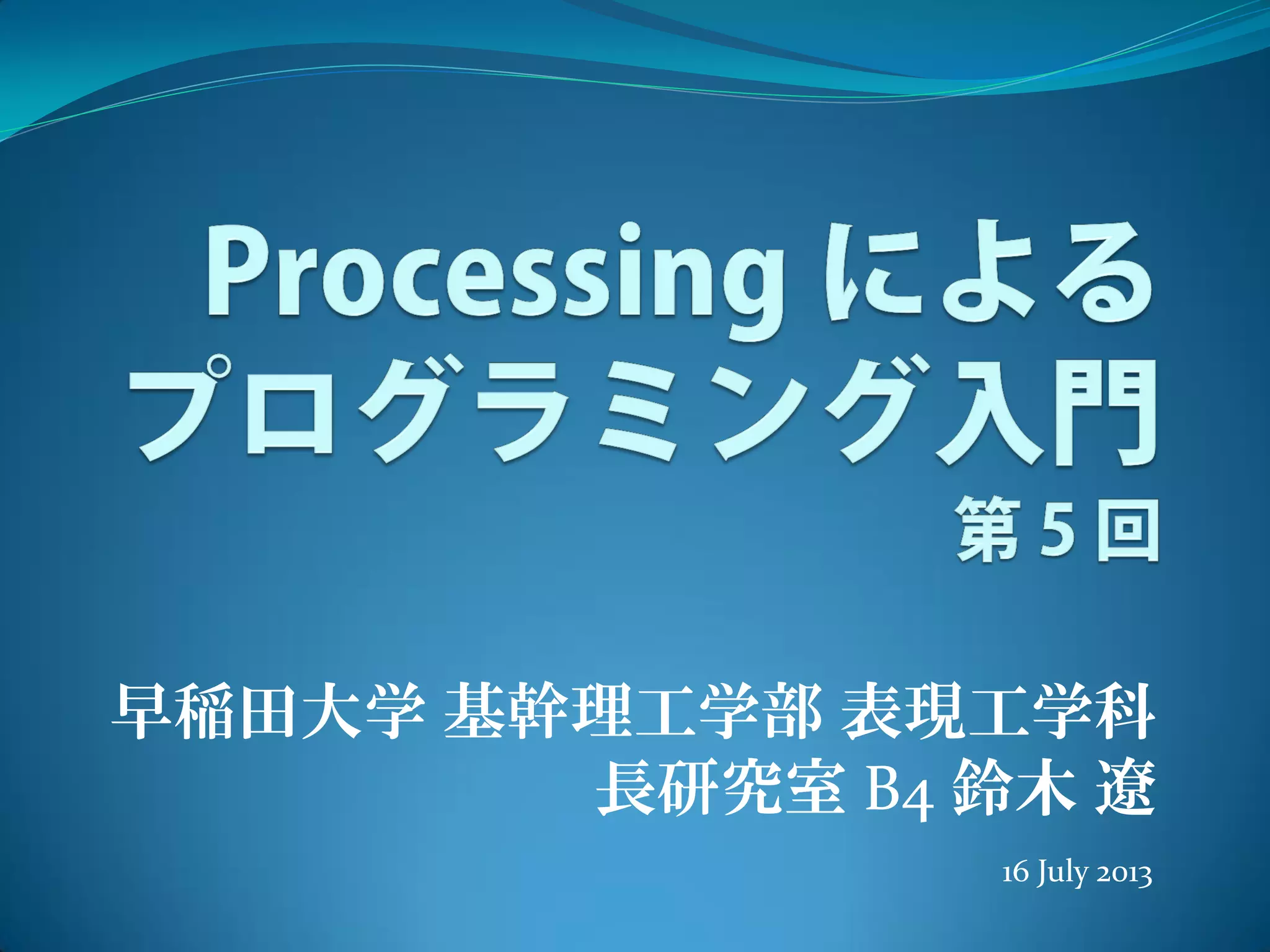 Processing による
プログラミング入門
第 5 回

早稲田大学 基幹理工学部 表現工学科
長研究室 B4 鈴木 遼

16 July 2013